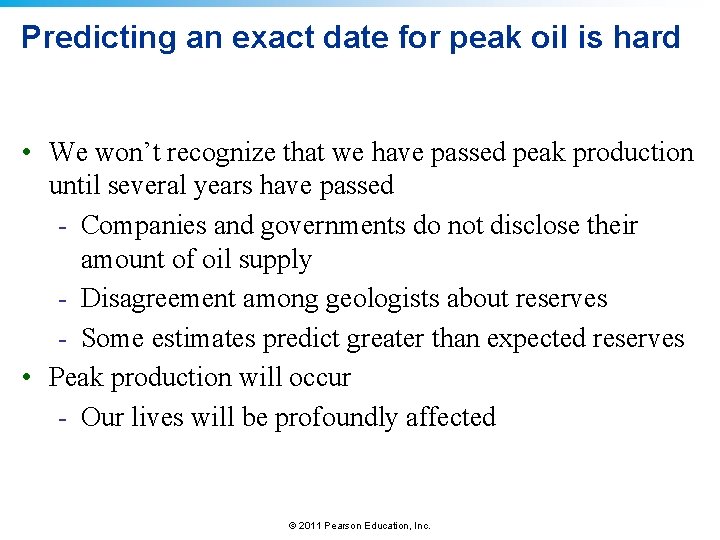 Predicting an exact date for peak oil is hard

• We won't recognize that we have passed peak production until several years have passed
- Companies and governments do not disclose their amount of oil supply
- Disagreement among geologists about reserves
- Some estimates predict greater than expected reserves
• Peak production will occur
- Our lives will be profoundly affected

© 2011 Pearson Education, Inc.